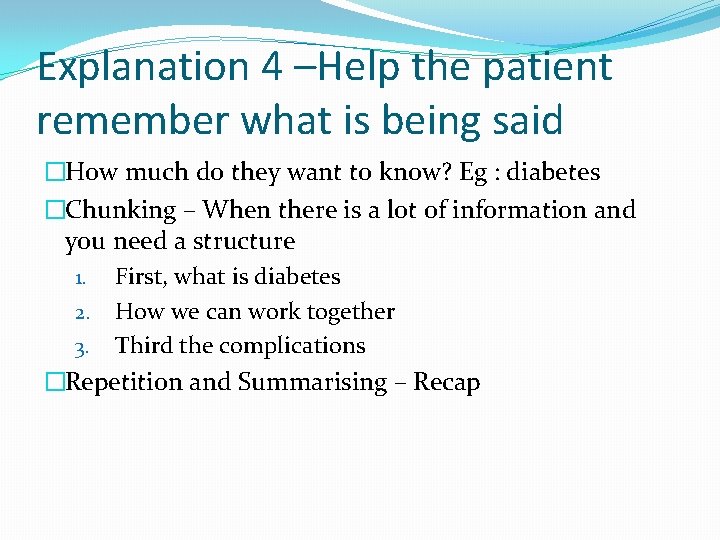 Explanation 4 –Help the patient remember what is being said

□How much do they want to know? Eg : diabetes

□Chunking – When there is a lot of information and you need a structure

1. First, what is diabetes
2. How we can work together
3. Third the complications

□Repetition and Summarising – Recap